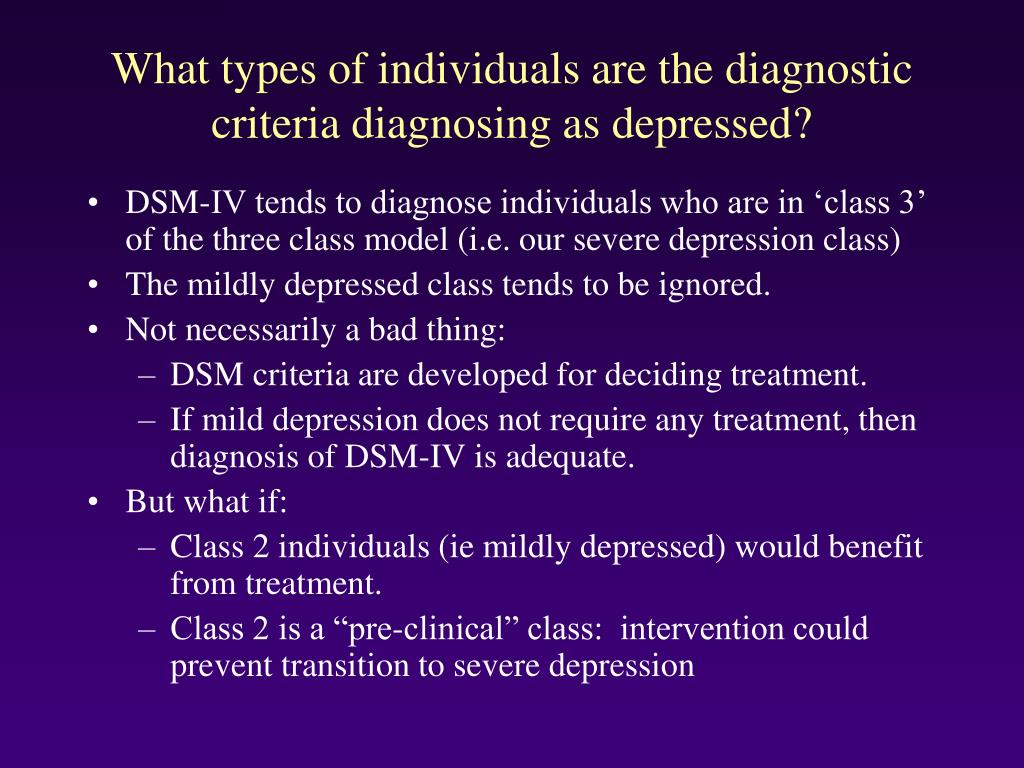 What types of individuals are the diagnostic criteria diagnosing as depressed?

• DSM-IV tends to diagnose individuals who are in ‘class 3’ of the three class model (i.e. our severe depression class)
• The mildly depressed class tends to be ignored.
• Not necessarily a bad thing:
– DSM criteria are developed for deciding treatment.
– If mild depression does not require any treatment, then diagnosis of DSM-IV is adequate.
• But what if:
– Class 2 individuals (ie mildly depressed) would benefit from treatment.
– Class 2 is a “pre-clinical” class: intervention could prevent transition to severe depression